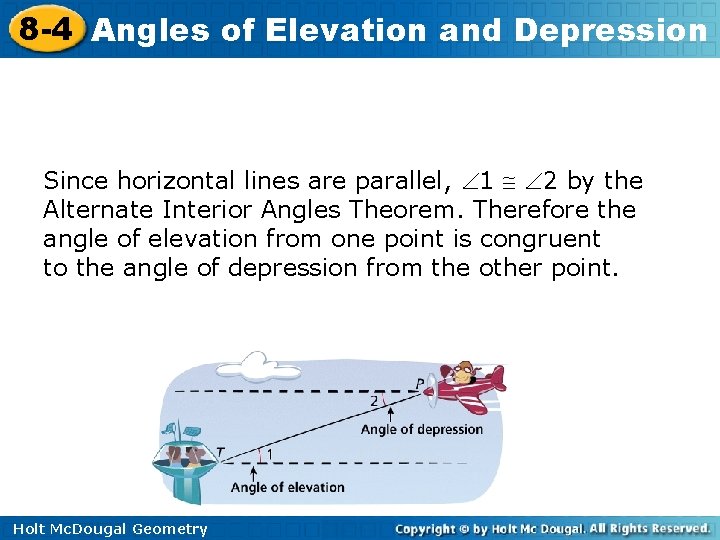 8-4 Angles of Elevation and Depression

Since horizontal lines are parallel, $\angle 1 \cong \angle 2$ by the Alternate Interior Angles Theorem. Therefore the angle of elevation from one point is congruent to the angle of depression from the other point.

P
2
Angle of depression
T
1
Angle of elevation

Holt McDougal Geometry
Copyright © by Holt Mc Dougal. All Rights Reserved.